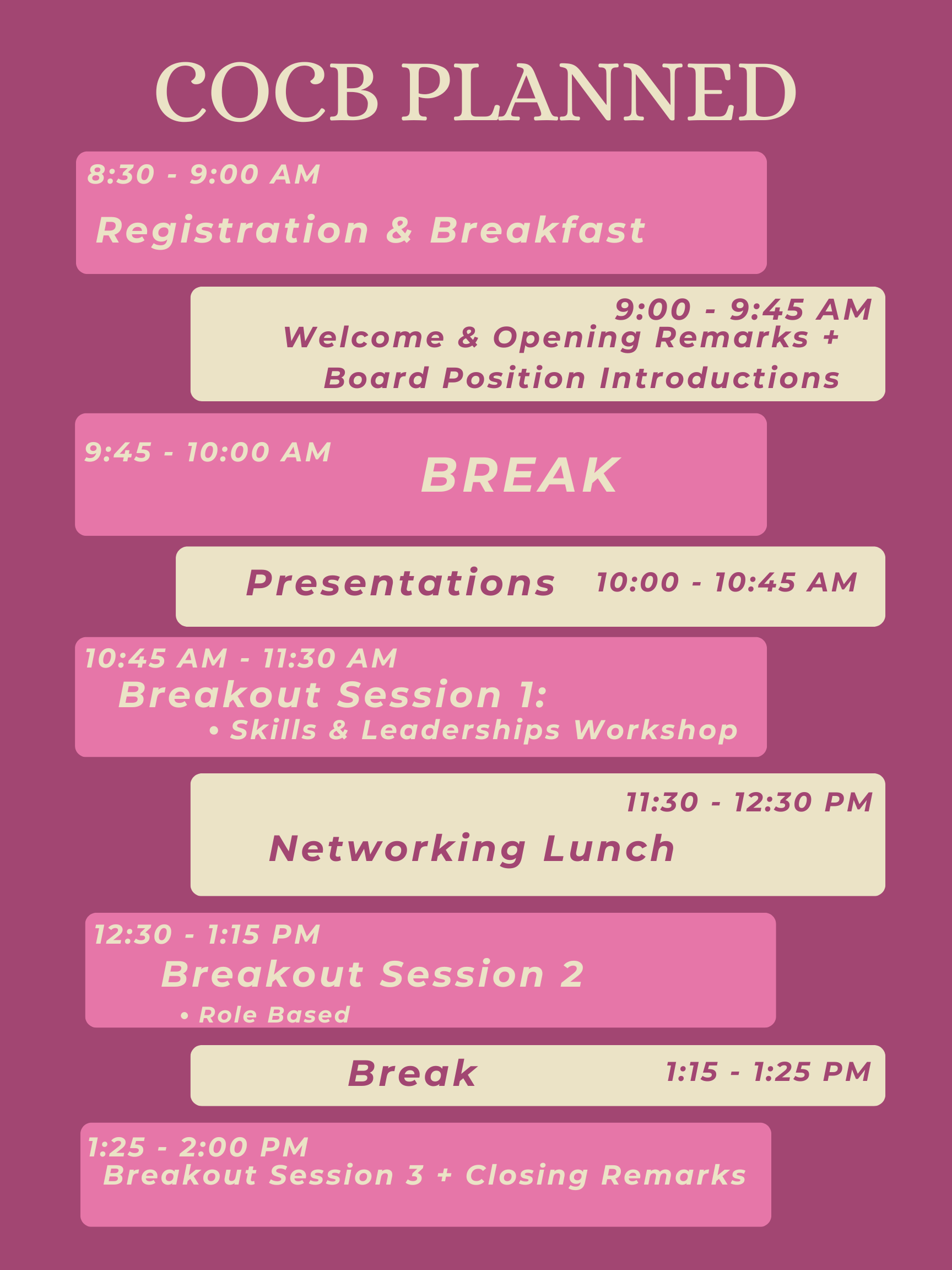 COCB PLANNED

8:30 - 9:00 AM
Registration & Breakfast

9:00 - 9:45 AM
Welcome & Opening Remarks + Board Position Introductions

9:45 - 10:00 AM
BREAK

Presentations 10:00 - 10:45 AM

10:45 AM - 11:30 AM
Breakout Session 1:
• Skills & Leaderships Workshop

11:30 - 12:30 PM
Networking Lunch

12:30 - 1:15 PM
Breakout Session 2
• Role Based

Break 1:15 - 1:25 PM

1:25 - 2:00 PM
Breakout Session 3 + Closing Remarks